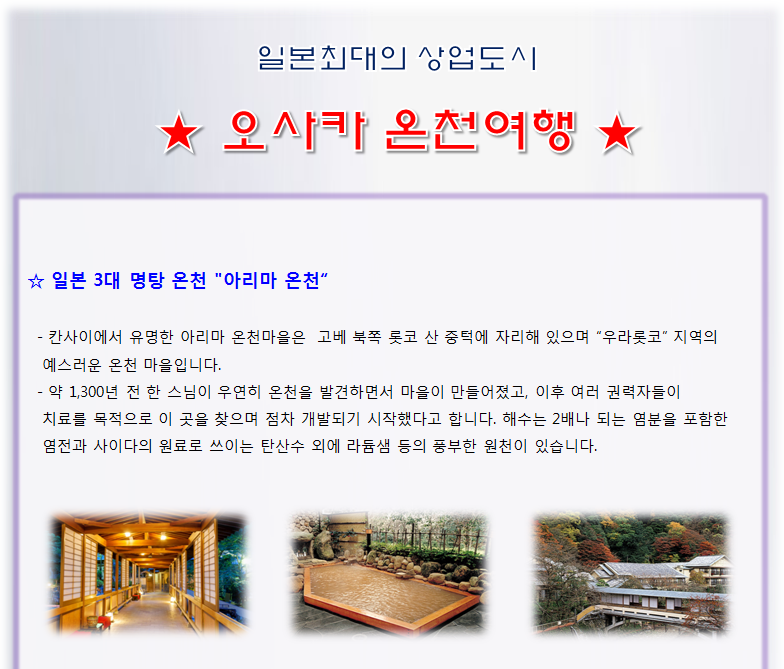 일본최대의 상업도시

★ 오사카 온천여행 ★

☆ 일본 3대 명탕 온천 "아리마 온천"

- 칸사이에서 유명한 아리마 온천마을은 고베 북쪽 롯코 산 중턱에 자리해 있으며 "우라롯코" 지역의 예스러운 온천 마을입니다.
- 약 1,300년 전 한 스님이 우연히 온천을 발견하면서 마을이 만들어졌고, 이후 여러 권력자들이 치료를 목적으로 이 곳을 찾으며 점차 개발되기 시작했다고 합니다. 해수는 2배나 되는 염분을 포함한 염전과 사이다의 원료로 쓰이는 탄산수 외에 라듐샘 등의 풍부한 원천이 있습니다.